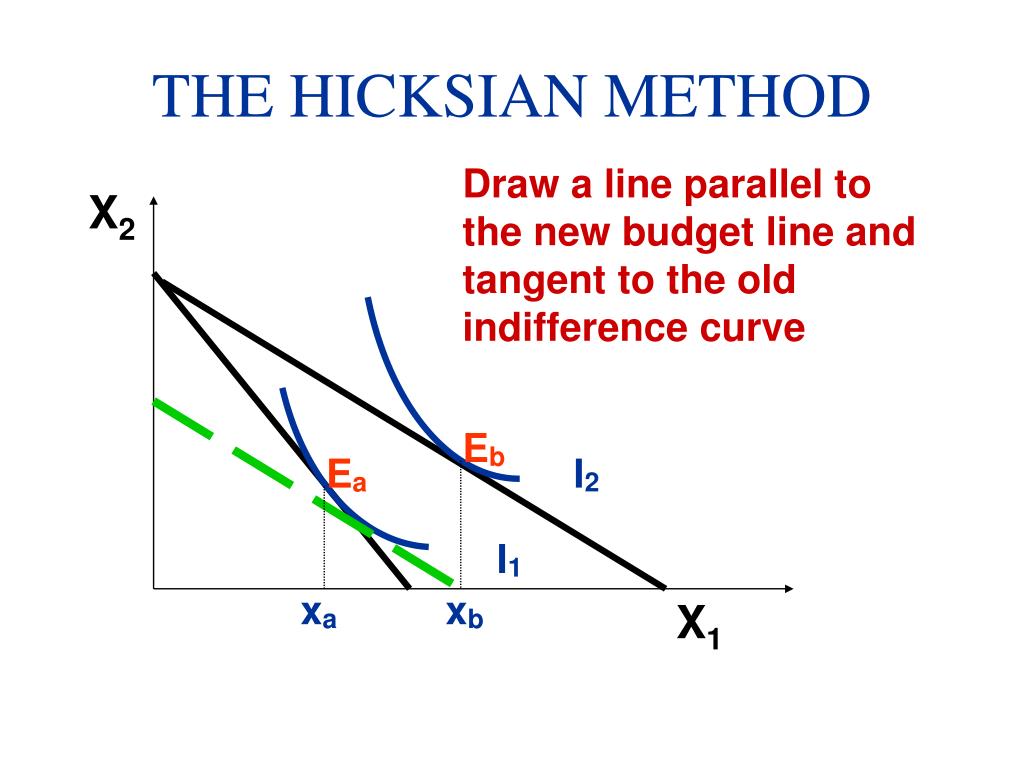 THE HICKSIAN METHOD

Draw a line parallel to the new budget line and tangent to the old indifference curve

$X_2$

$E_b$

$E_a$

$I_2$

$I_1$

$x_a$

$x_b$

$X_1$